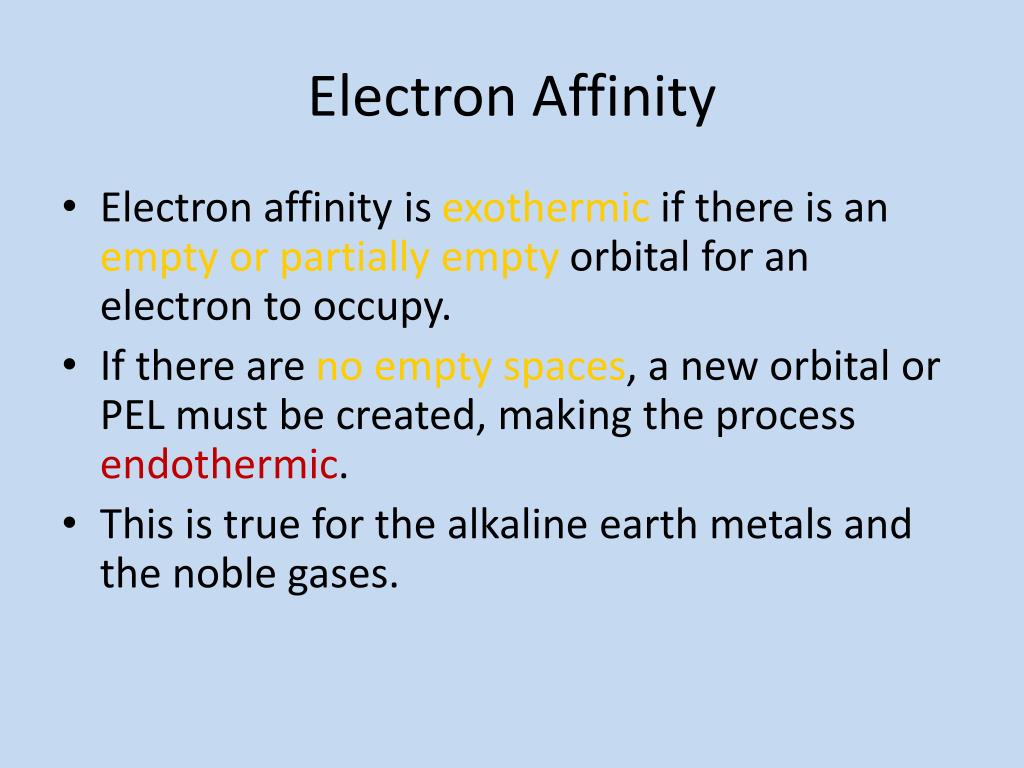 Electron Affinity

• Electron affinity is exothermic if there is an empty or partially empty orbital for an electron to occupy.
• If there are no empty spaces, a new orbital or PEL must be created, making the process endothermic.
• This is true for the alkaline earth metals and the noble gases.